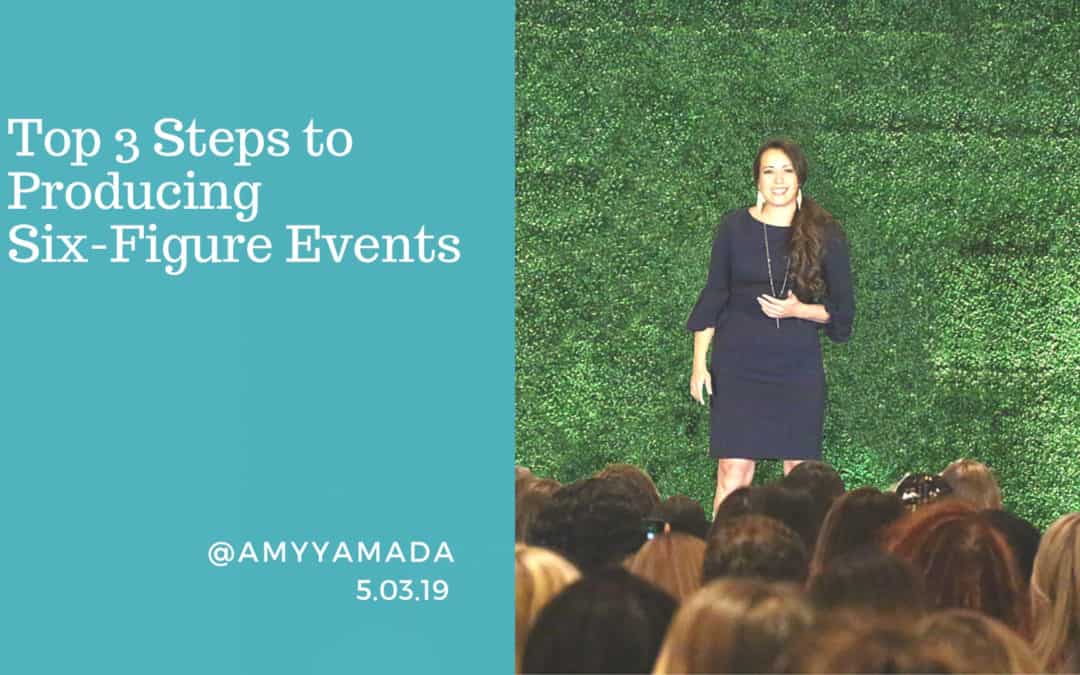 Top 3 Steps to Producing Six-Figure Events

@AMYYAMADA
5.03.19